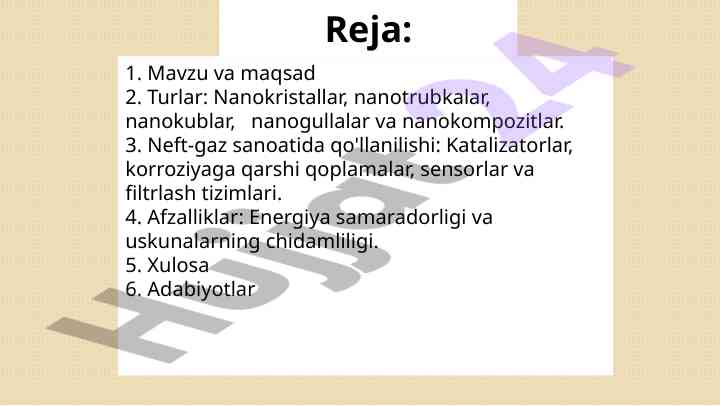 Reja:

1. Mavzu va maqsad
2. Turlar: Nanokristallar, nanotrubkalar, nanokublar, nanogullalar va nanokompozitlar.
3. Neft-gaz sanoatida qo'llanilishi: Katalizatorlar, korroziyaga qarshi qoplamalar, sensorlar va filtrlash tizimlari.
4. Afzalliklar: Energiya samaradorligi va uskunalarning chidamliligi.
5. Xulosa
6. Adabiyotlar

Hujjat24